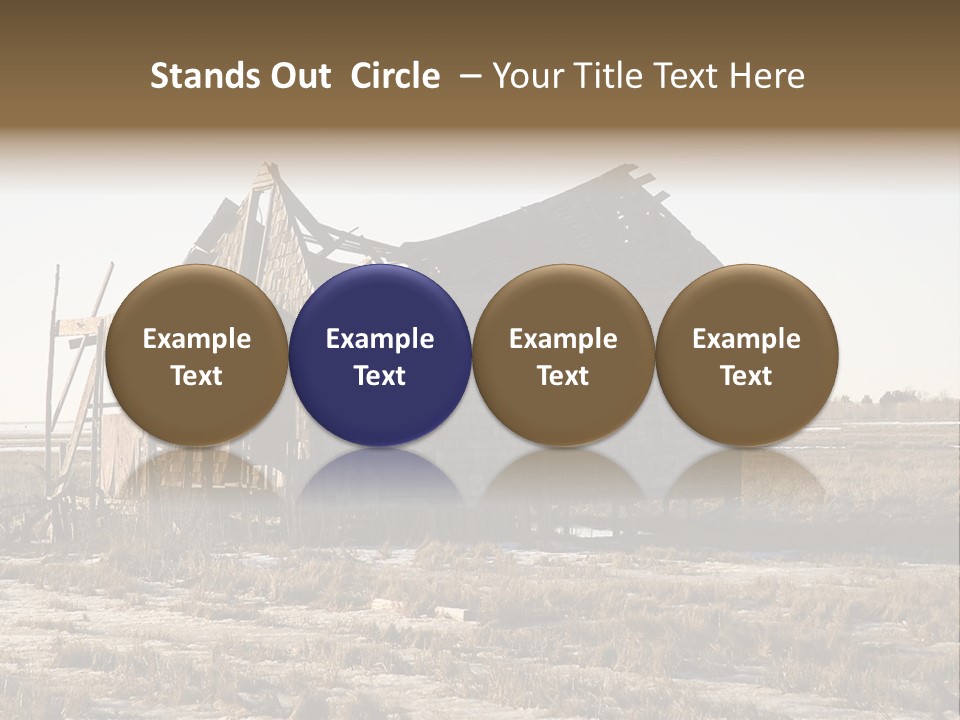 Stands Out  Circle  – Your Title Text Here

Example Text

Example Text

Example Text

Example Text